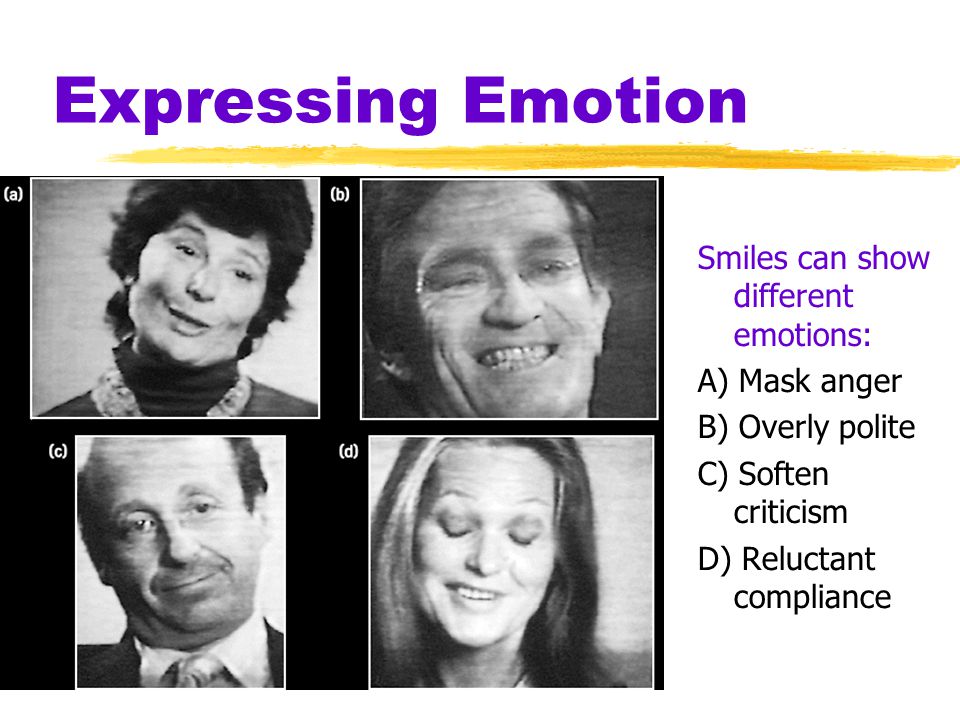 Expressing Emotion

(a)

(b)

(c)

(d)

Smiles can show different emotions:

A) Mask anger

B) Overly polite

C) Soften criticism

D) Reluctant compliance